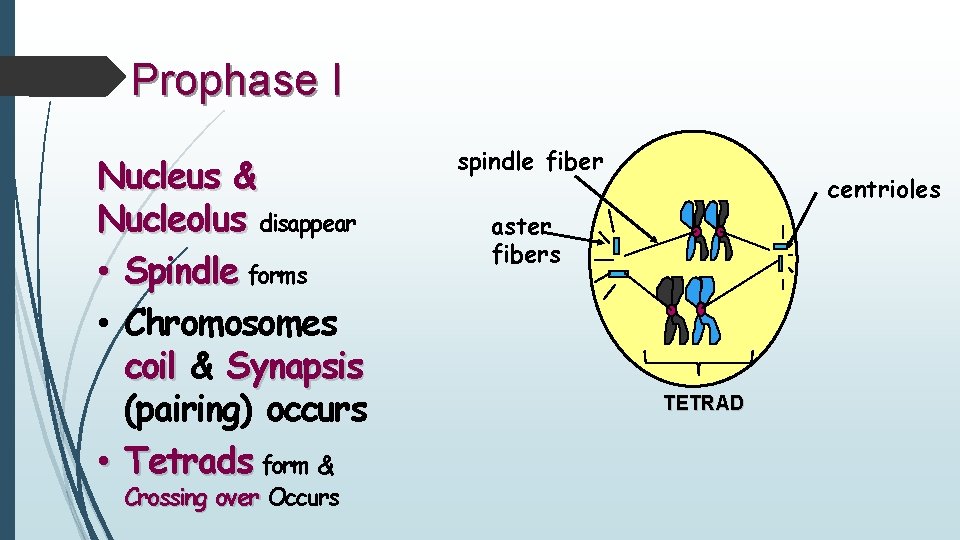 Prophase I

Nucleus & Nucleolus disappear

• Spindle forms

• Chromosomes coil & Synapsis (pairing) occurs

• Tetrads form & Crossing over Occurs

spindle fiber

aster fibers

centrioles

TETRAD